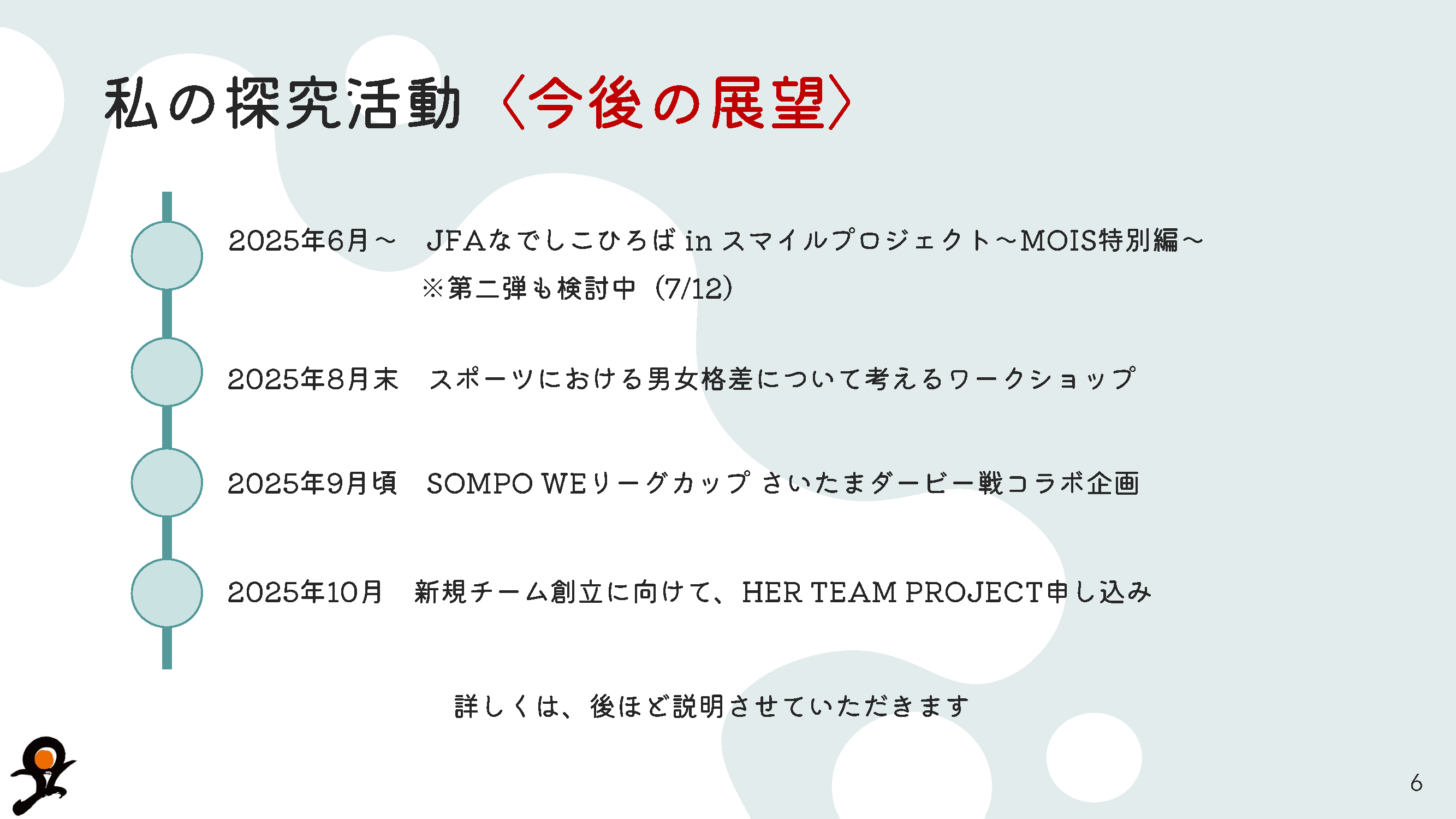 私の探究活動〈今後の展望〉

2025年6月～　JFAなでしこひろば in スマイルプロジェクト～MOIS特別編～
※第二弾も検討中（7/12）

2025年8月末　スポーツにおける男女格差について考えるワークショップ

2025年9月頃　SOMPO WEリーグカップ さいたまダービー戦コラボ企画

2025年10月　新規チーム創立に向けて、HER TEAM PROJECT申し込み

詳しくは、後ほど説明させていただきます

6